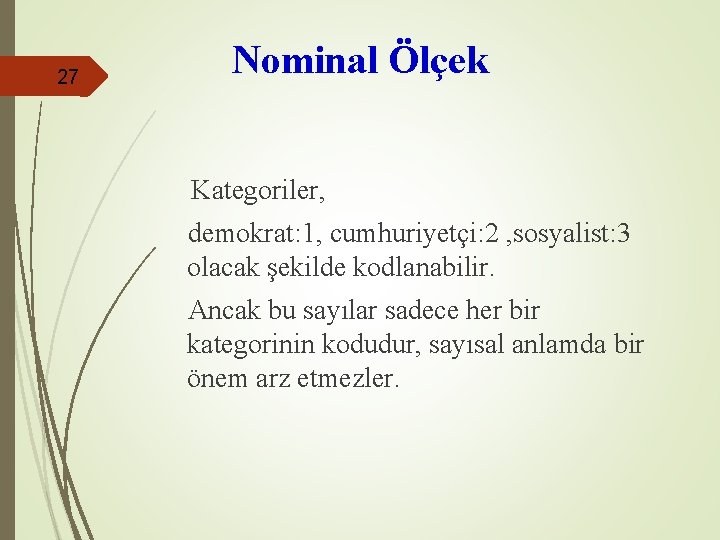 27

Nominal Ölçek

Kategoriler,

demokrat:1, cumhuriyetçi:2 ,sosyalist:3 olacak şekilde kodlanabilir.

Ancak bu sayılar sadece her bir kategorinin kodudur, sayısal anlamda bir önem arz etmezler.